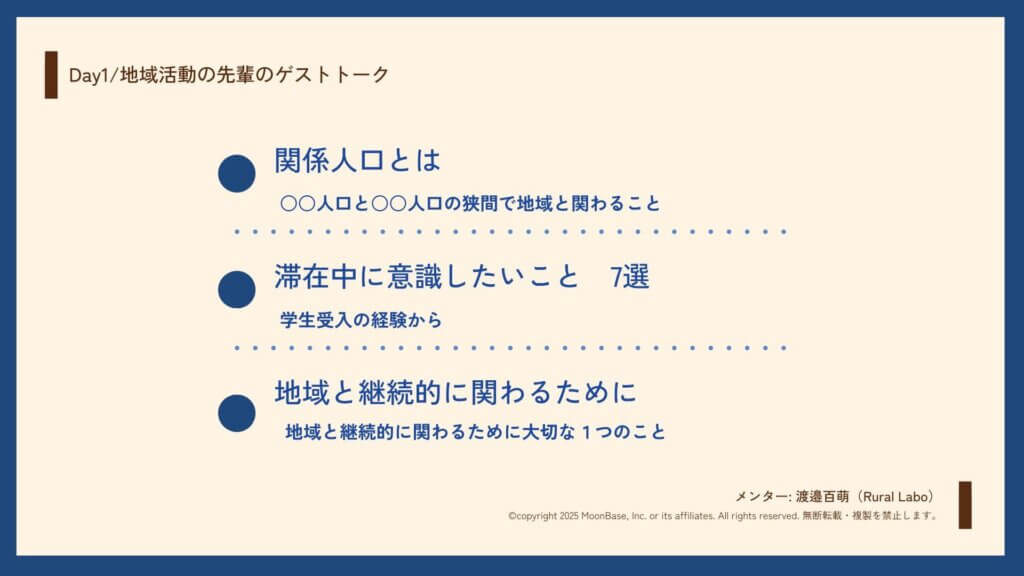 Day1/地域活動の先輩のゲストトーク

関係人口とは

○○人口と○○人口の狭間で地域と関わること

滞在中に意識したいこと　7選

学生受入の経験から

地域と継続的に関わるために

地域と継続的に関わるために大切な１つのこと

メンター: 渡邉百萌（Rural Labo）

©copyright 2025 MoonBase, Inc. or its affiliates. All rights reserved. 無断転載・複製を禁止します。